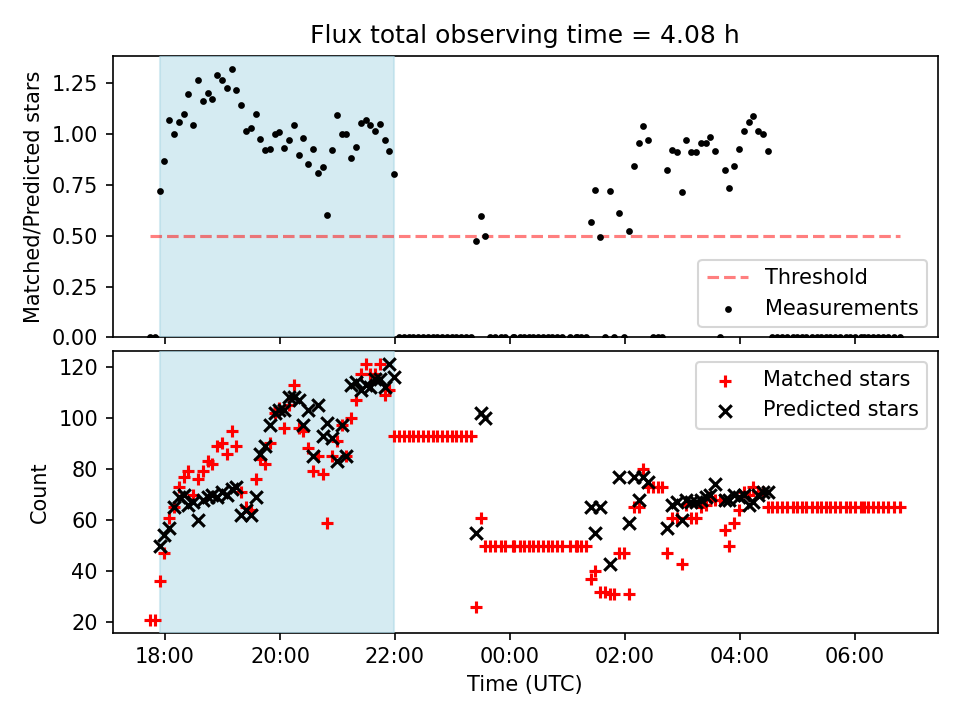 Flux total observing time = 4.08 h

Matched/Predicted stars

1.25
1.00
0.75
0.50
0.25
0.00

Threshold
Measurements

Count

120
100
80
60
40
20

Matched stars
Predicted stars

18:00
20:00
22:00
00:00
02:00
04:00
06:00

Time (UTC)